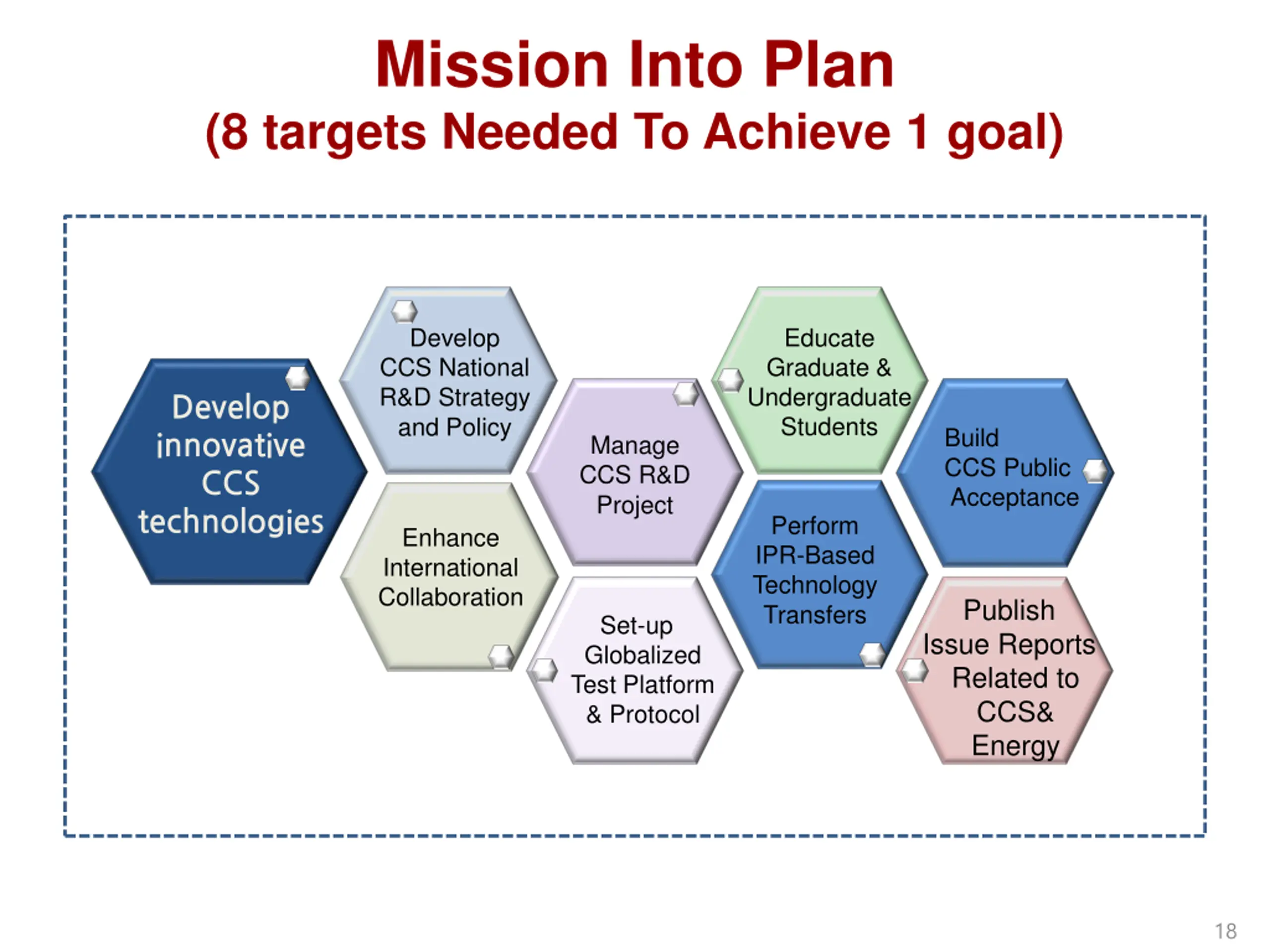 Mission Into Plan
(8 targets Needed To Achieve 1 goal)

Develop innovative CCS technologies

Develop CCS National R&D Strategy and Policy

Enhance International Collaboration

Manage CCS R&D Project

Set-up Globalized Test Platform & Protocol

Educate Graduate & Undergraduate Students

Perform IPR-Based Technology Transfers

Build CCS Public Acceptance

Publish Issue Reports Related to CCS& Energy

18